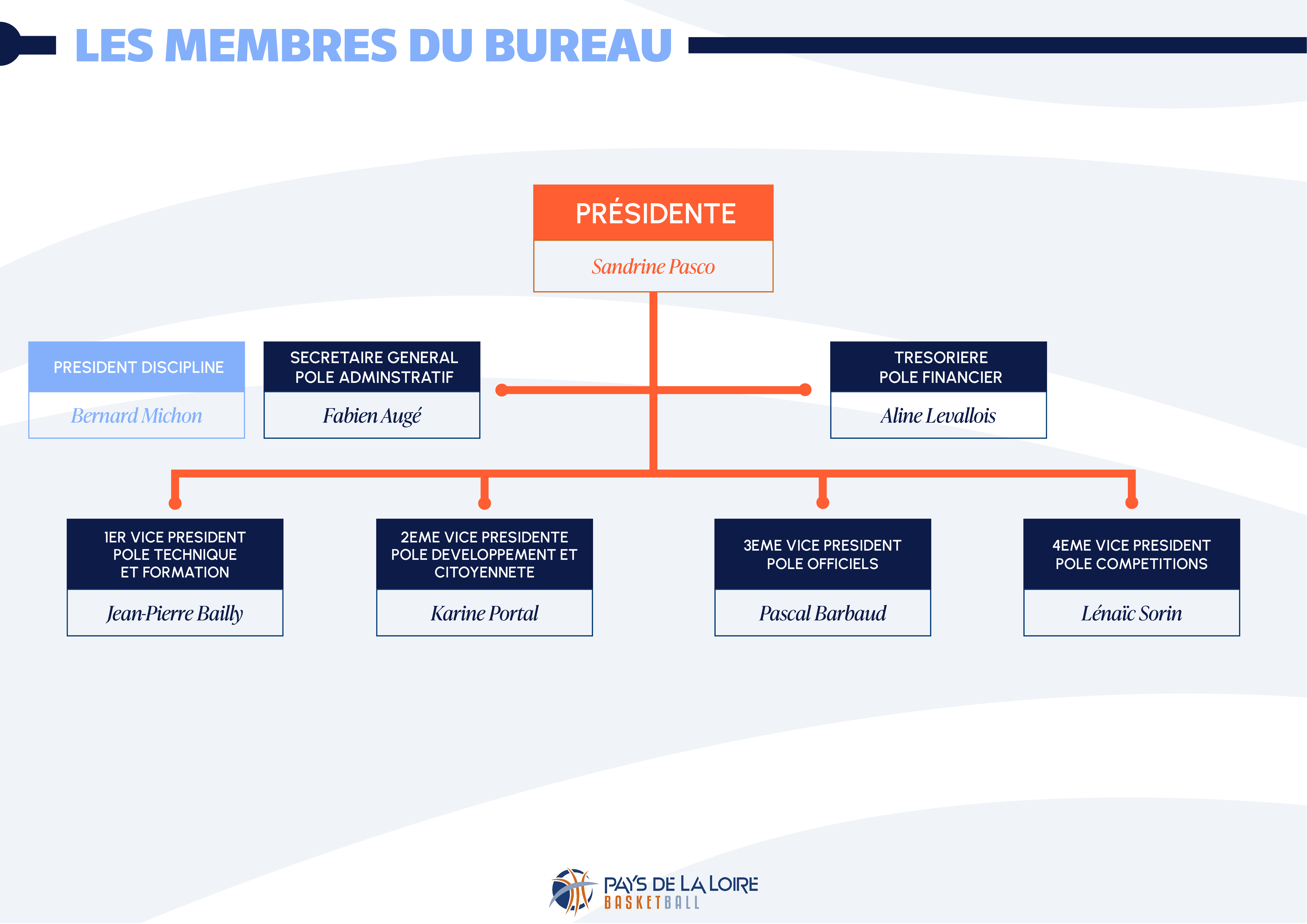 LES MEMBRES DU BUREAU

PRÉSIDENTE
Sandrine Pasco

PRESIDENT DISCIPLINE
Bernard Michon

SECRETAIRE GENERAL
POLE ADMINSTRATIF
Fabien Augé

TRESORIERE
POLE FINANCIER
Aline Levallois

1ER VICE PRESIDENT
POLE TECHNIQUE
ET FORMATION
Jean-Pierre Bailly

2EME VICE PRESIDENTE
POLE DEVELOPPEMENT ET
CITOYENNETE
Karine Portal

3EME VICE PRESIDENT
POLE OFFICIELS
Pascal Barbaud

4EME VICE PRESIDENT
POLE COMPETITIONS
Lénaïc Sorin

PAYS DE LA LOIRE
BASKETBALL